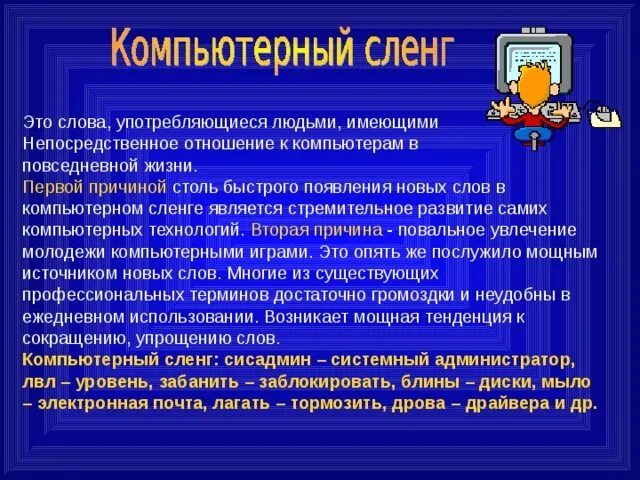 Компьютерный сленг

Это слова, употребляющиеся людьми, имеющими Непосредственное отношение к компьютерам в повседневной жизни.
Первой причиной столь быстрого появления новых слов в компьютерном сленге является стремительное развитие самих компьютерных технологий. Вторая причина - повальное увлечение молодежи компьютерными играми. Это опять же послужило мощным источником новых слов. Многие из существующих профессиональных терминов достаточно громоздки и неудобны в ежедневном использовании. Возникает мощная тенденция к сокращению, упрощению слов.
Компьютерный сленг: сисадмин – системный администратор, лвл – уровень, забанить – заблокировать, блины – диски, мыло – электронная почта, лагать – тормозить, дрова – драйвера и др.